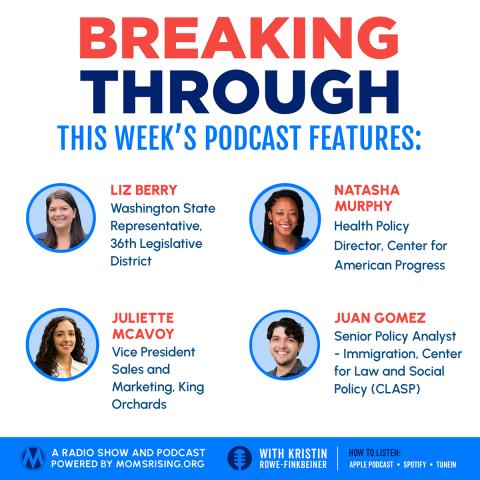 BREAKING THROUGH
THIS WEEK'S PODCAST FEATURES:

LIZ BERRY
Washington State Representative, 36th Legislative District

NATASHA MURPHY
Health Policy Director, Center for American Progress

JULIETTE MCAVOY
Vice President Sales and Marketing, King Orchards

JUAN GOMEZ
Senior Policy Analyst - Immigration, Center for Law and Social Policy (CLASP)

M
A RADIO SHOW AND PODCAST POWERED BY MOMSRISING.ORG

WITH KRISTIN ROWE-FINKBEINER

HOW TO LISTEN:
APPLE PODCAST • SPOTIFY • TUNEIN